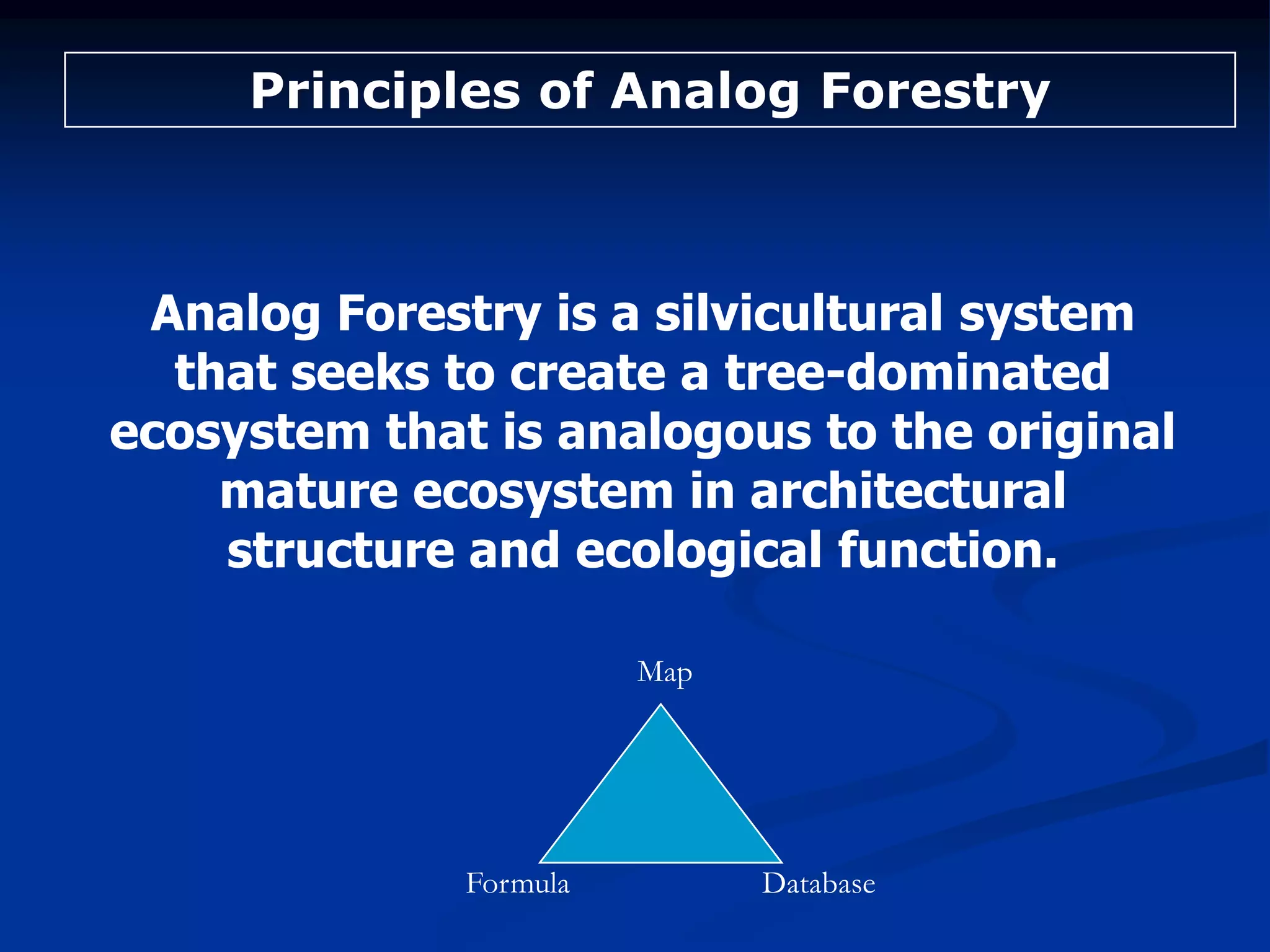 Principles of Analog Forestry

Analog Forestry is a silvicultural system that seeks to create a tree-dominated ecosystem that is analogous to the original mature ecosystem in architectural structure and ecological function.

Map

Formula

Database